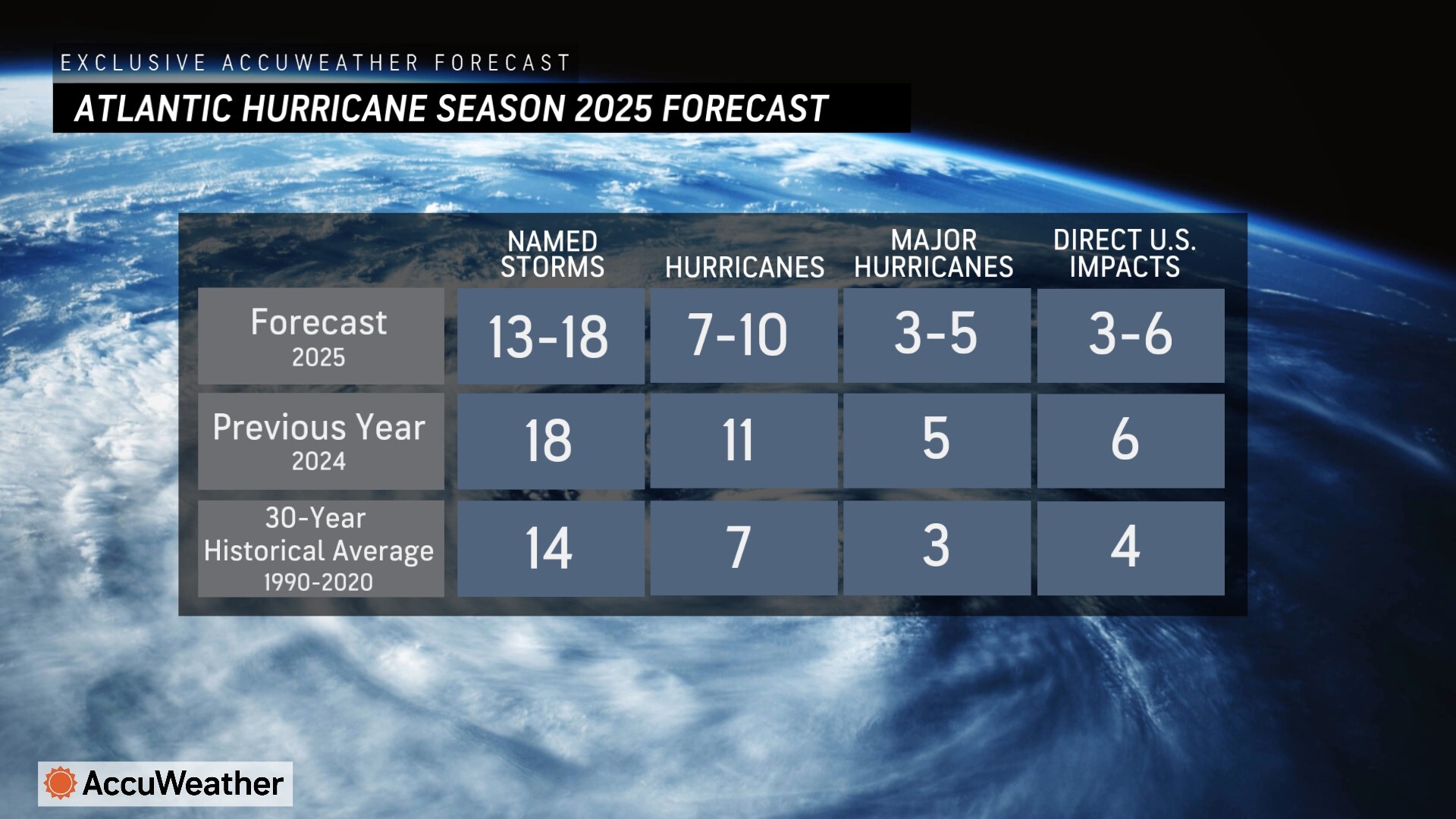 EXCLUSIVE ACCUWEATHER FORECAST

ATLANTIC HURRICANE SEASON 2025 FORECAST

| | NAMED STORMS | HURRICANES | MAJOR HURRICANES | DIRECT U.S. IMPACTS |
|---|---|---|---|---|
| Forecast 2025 | 13-18 | 7-10 | 3-5 | 3-6 |
| Previous Year 2024 | 18 | 11 | 5 | 6 |
| 30-Year Historical Average 1990-2020 | 14 | 7 | 3 | 4 |

AccuWeather